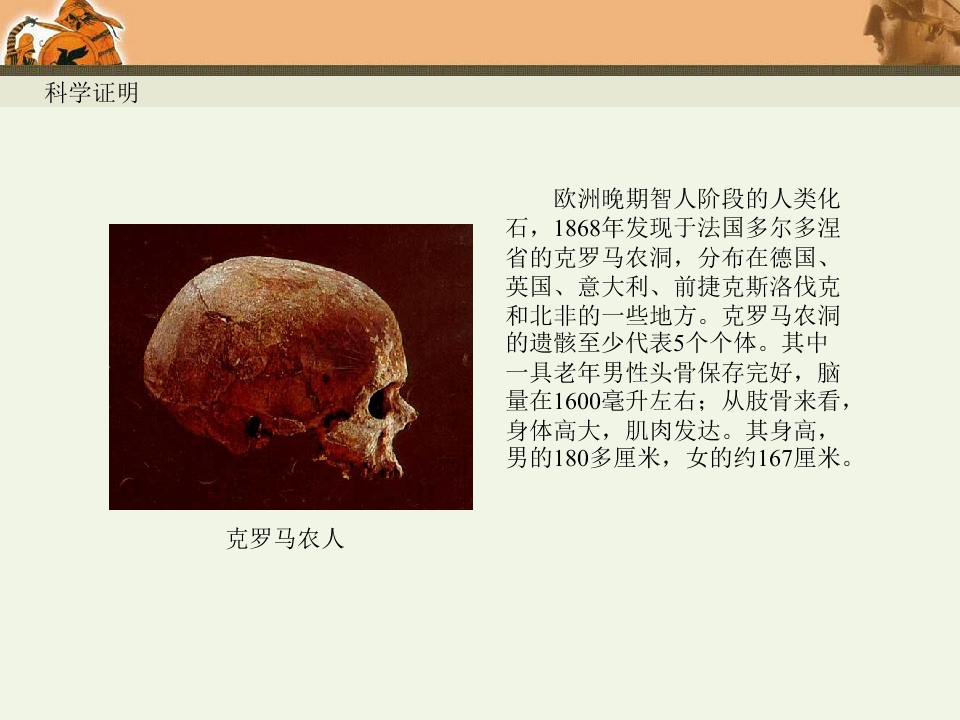 科学证明

欧洲晚期智人阶段的人类化石，1868年发现于法国多尔多涅省的克罗马农洞，分布在德国、英国、意大利、前捷克斯洛伐克和北非的一些地方。克罗马农洞的遗骸至少代表5个个体。其中一具老年男性头骨保存完好，脑量在1600毫升左右；从肢骨来看，身体高大，肌肉发达。其身高，男的180多厘米，女的约167厘米。

克罗马农人